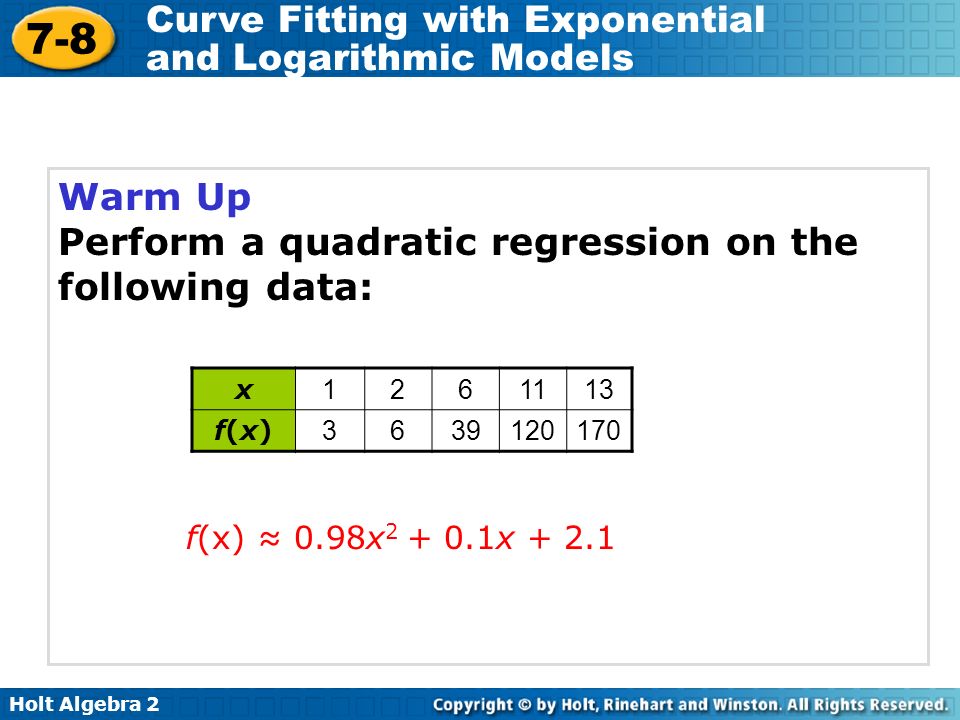 7-8 Curve Fitting with Exponential and Logarithmic Models

Warm Up
Perform a quadratic regression on the following data:

| $x$ | 1 | 2 | 6 | 11 | 13 |
|---|---|---|---|---|---|
| $f(x)$ | 3 | 6 | 39 | 120 | 170 |

$f(x) \approx 0.98x^2 + 0.1x + 2.1$

Holt Algebra 2

Copyright © by Holt, Rinehart and Winston. All Rights Reserved.